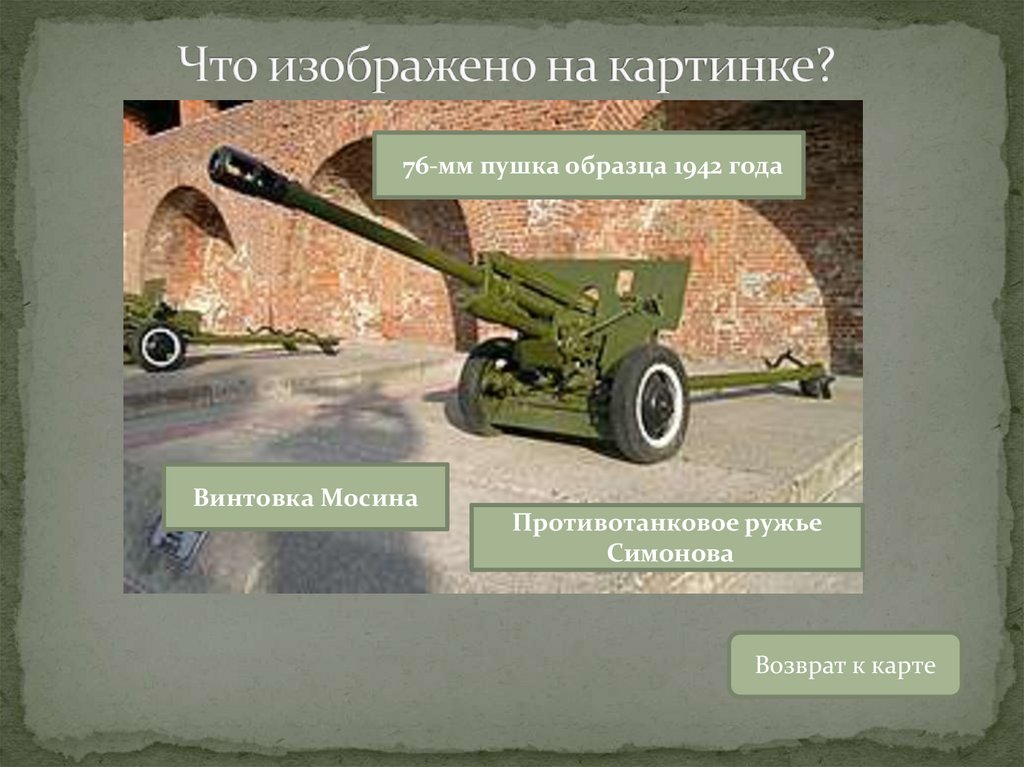 Что изображено на картинке?

76-мм пушка образца 1942 года

Винтовка Мосина

Противотанковое ружье Симонова

Возврат к карте